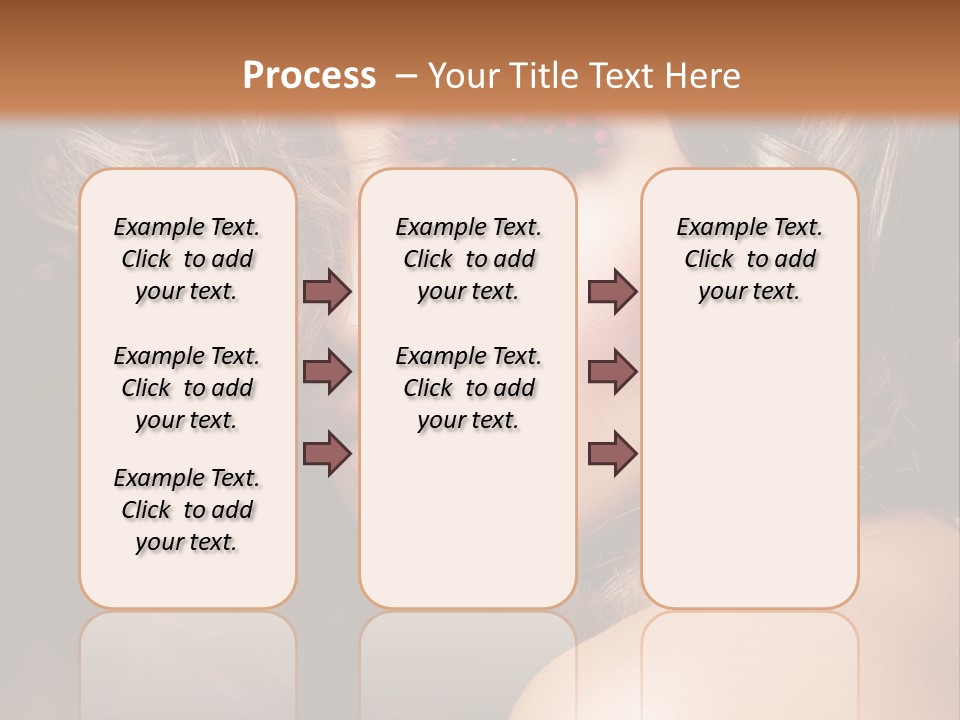 Process – Your Title Text Here

Example Text. Click to add your text.

Example Text. Click to add your text.

Example Text. Click to add your text.

Example Text. Click to add your text.

Example Text. Click to add your text.

Example Text. Click to add your text.